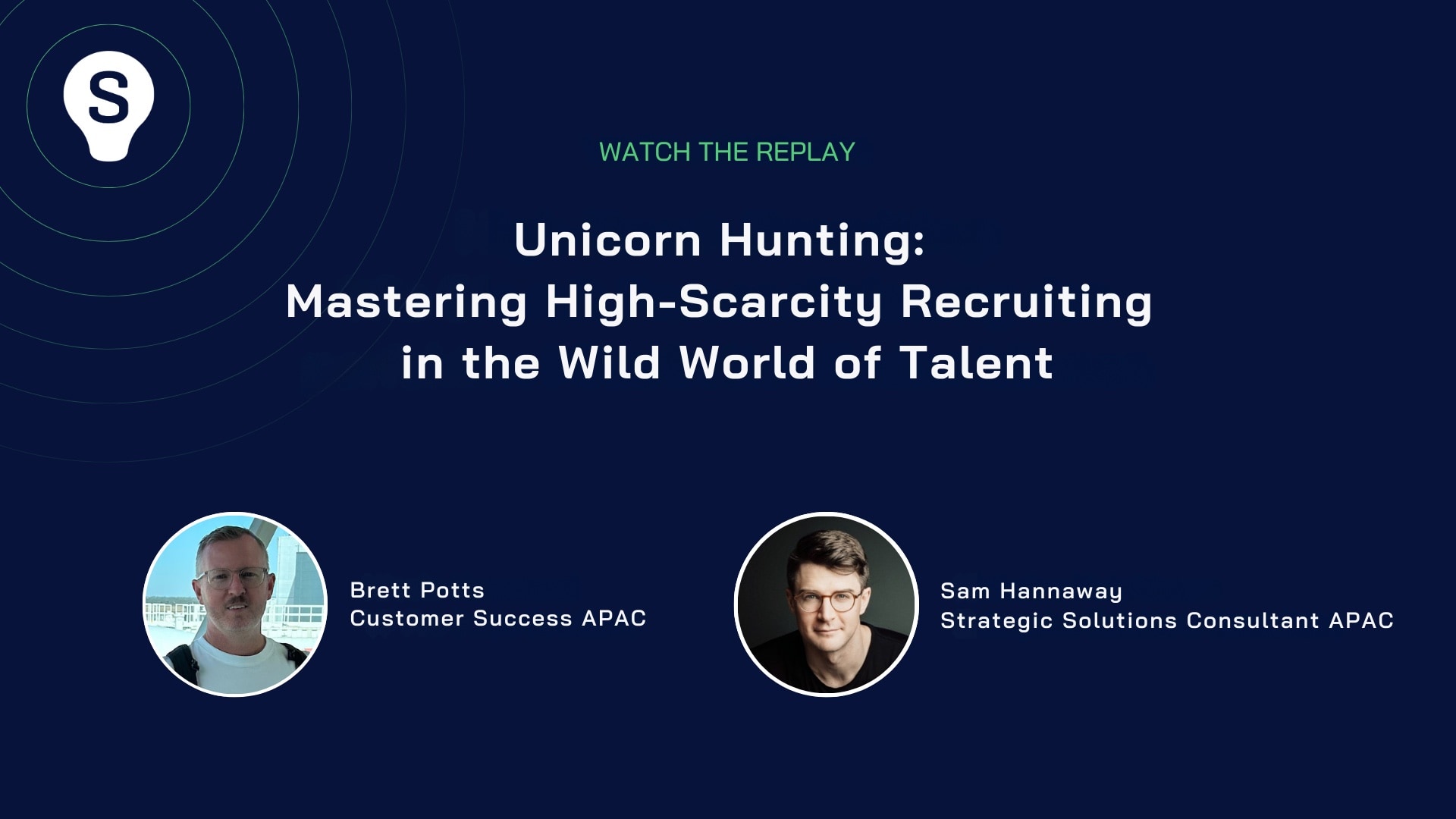 S

WATCH THE REPLAY

Unicorn Hunting:
Mastering High-Scarcity Recruiting in the Wild World of Talent

Brett Potts
Customer Success APAC

Sam Hannaway
Strategic Solutions Consultant APAC